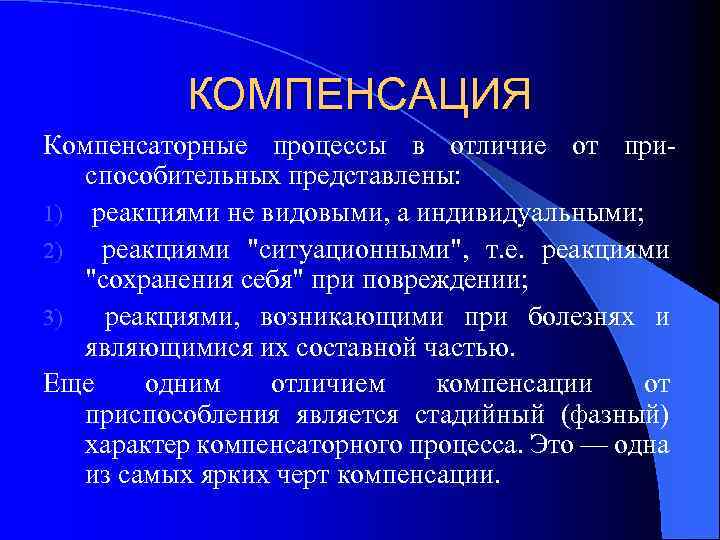 КОМПЕНСАЦИЯ

Компенсаторные процессы в отличие от приспособительных представлены:

1) реакциями не видовыми, а индивидуальными;

2) реакциями "ситуационными", т.е. реакциями "сохранения себя" при повреждении;

3) реакциями, возникающими при болезнях и являющимися их составной частью.

Еще одним отличием компенсации от приспособления является стадийный (фазный) характер компенсаторного процесса. Это — одна из самых ярких черт компенсации.